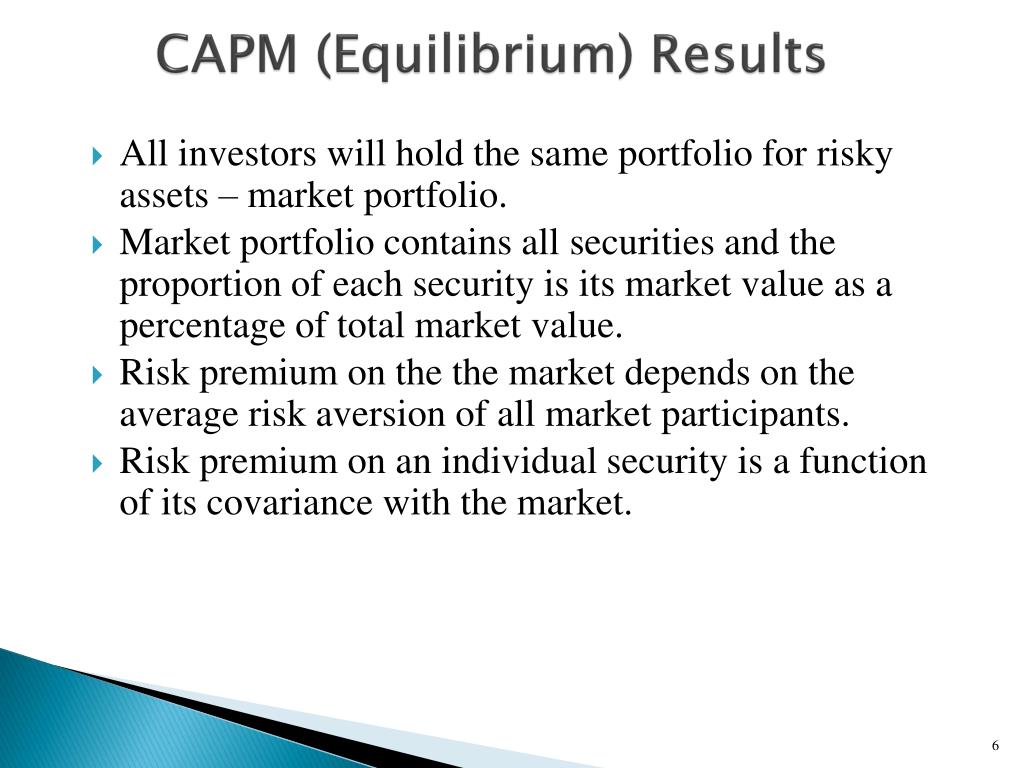 CAPM (Equilibrium) Results

All investors will hold the same portfolio for risky assets – market portfolio.

Market portfolio contains all securities and the proportion of each security is its market value as a percentage of total market value.

Risk premium on the the market depends on the average risk aversion of all market participants.

Risk premium on an individual security is a function of its covariance with the market.

6